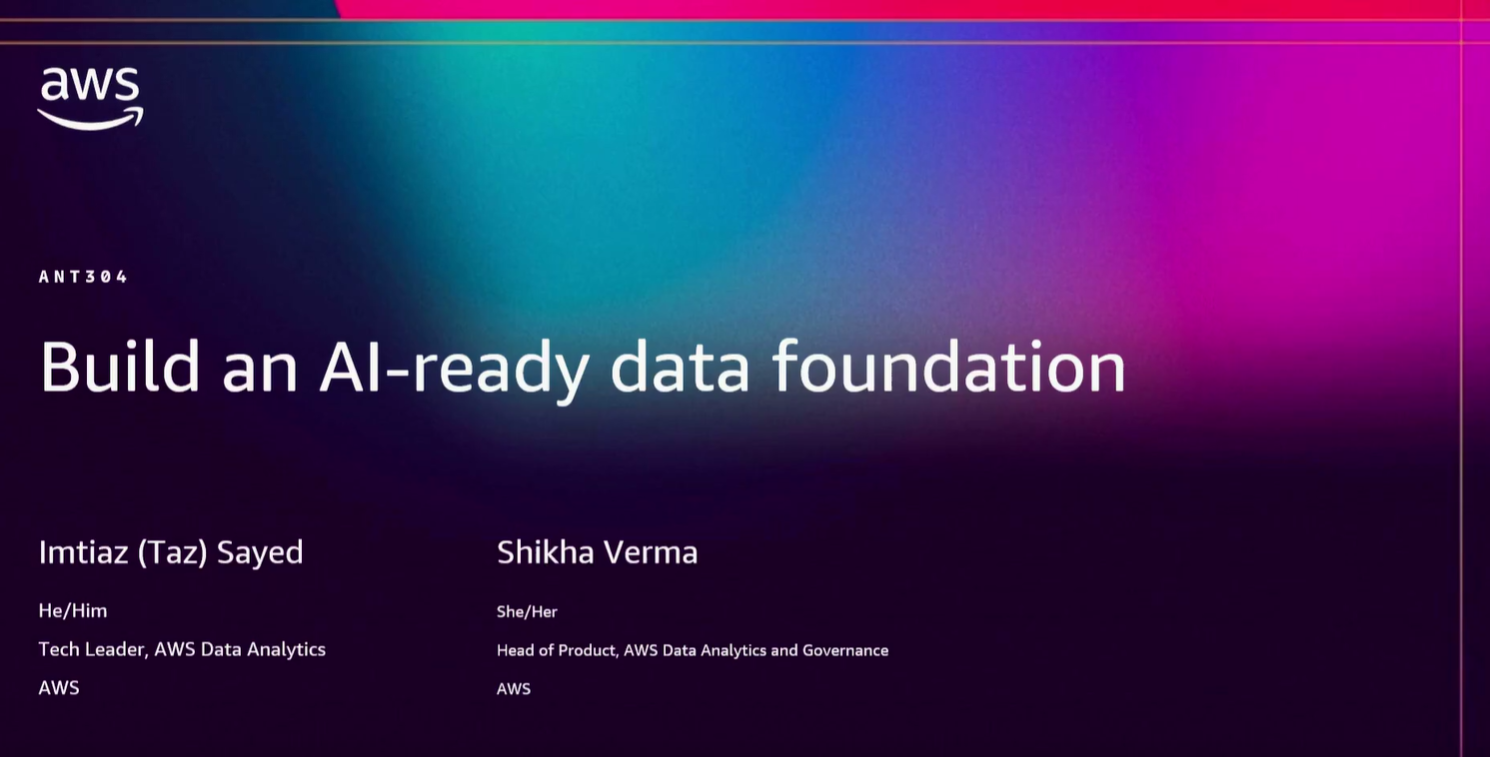 aws

ANT304

Build an AI-ready data foundation

Imtiaz (Taz) Sayed

He/Him

Tech Leader, AWS Data Analytics

AWS

Shikha Verma

She/Her

Head of Product, AWS Data Analytics and Governance

AWS